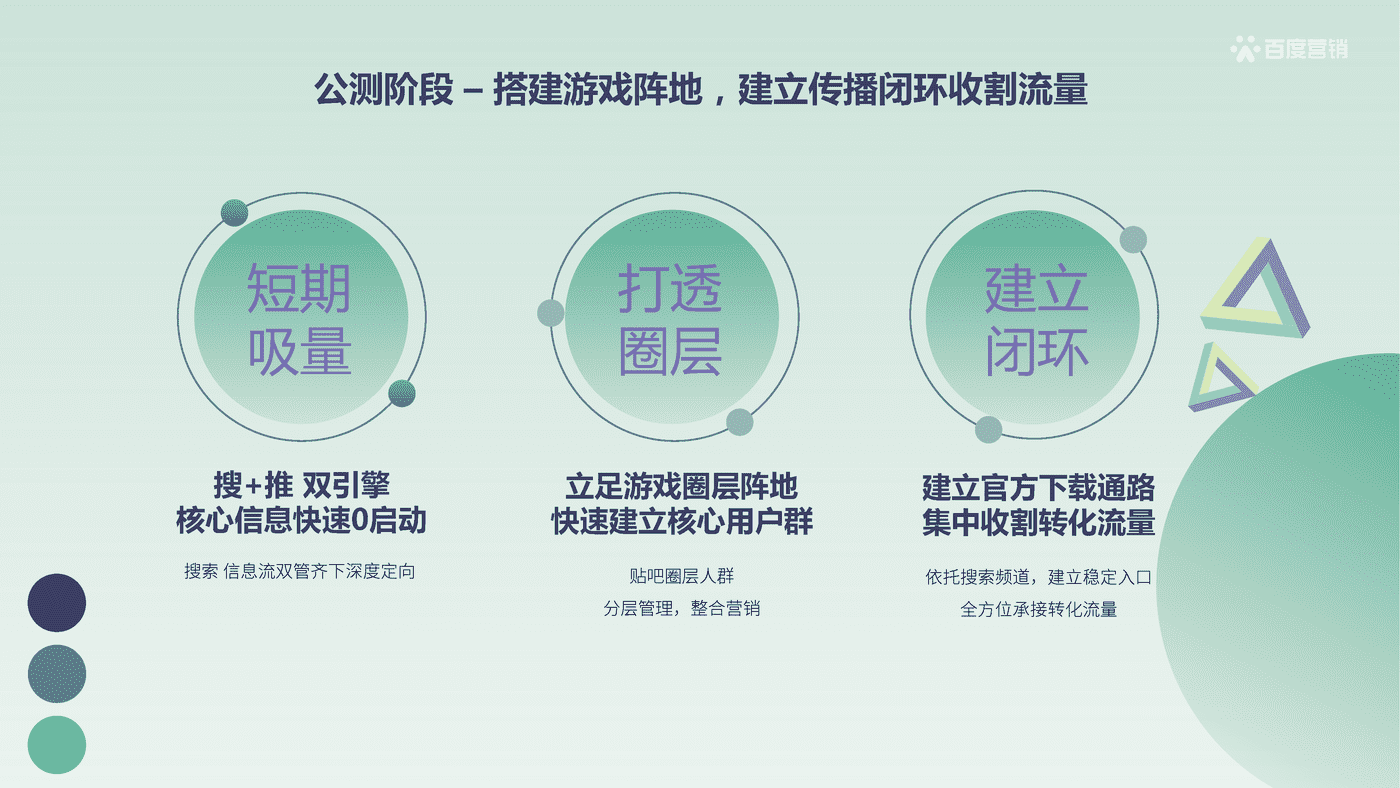 百度营销

公测阶段 – 搭建游戏阵地，建立传播闭环收割流量

短期吸量

搜+推 双引擎
核心信息快速0启动

搜索 信息流双管齐下深度定向

打透圈层

立足游戏圈层阵地
快速建立核心用户群

贴吧圈层人群
分层管理，整合营销

建立闭环

建立官方下载通路
集中收割转化流量

依托搜索频道，建立稳定入口
全方位承接转化流量